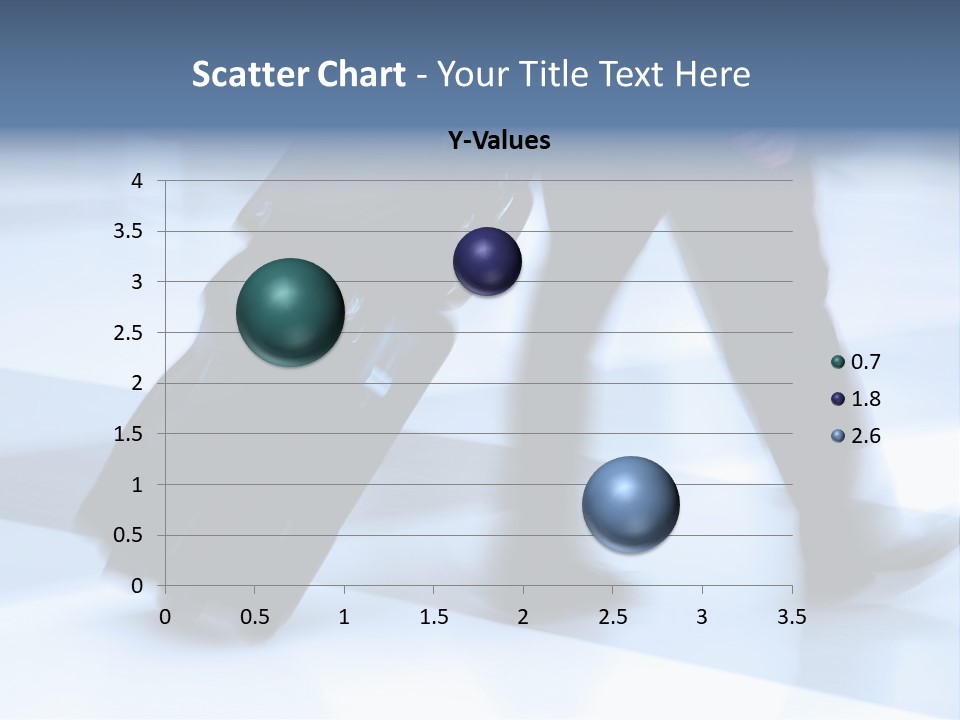 Scatter Chart - Your Title Text Here

Y-Values

4
3.5
3
2.5
2
1.5
1
0.5
0

0 0.5 1 1.5 2 2.5 3 3.5

0.7
1.8
2.6